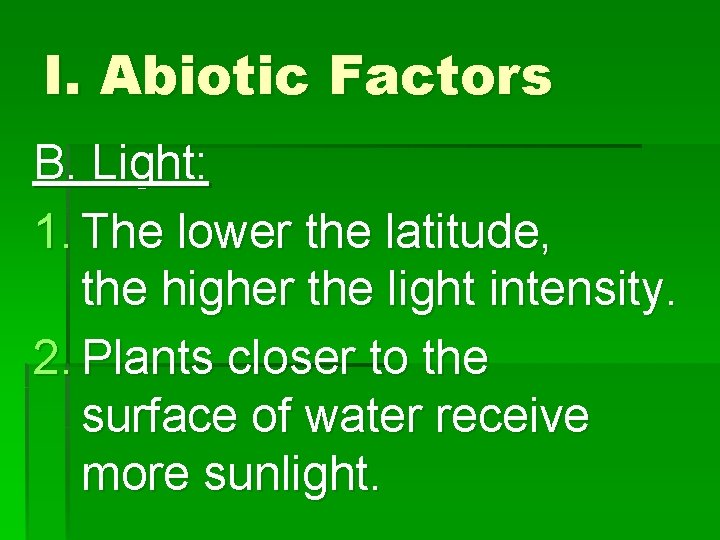 I. Abiotic Factors

B. Light:

1. The lower the latitude, the higher the light intensity.

2. Plants closer to the surface of water receive more sunlight.